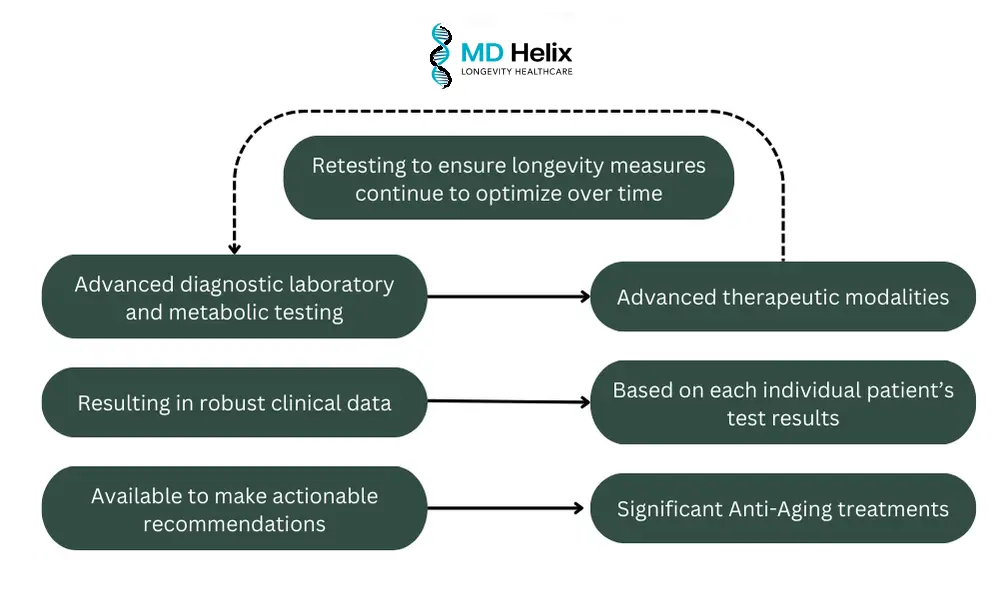 MD Helix
LONGEVITY HEALTHCARE

Retesting to ensure longevity measures continue to optimize over time

Advanced diagnostic laboratory and metabolic testing

Advanced therapeutic modalities

Resulting in robust clinical data

Based on each individual patient's test results

Available to make actionable recommendations

Significant Anti-Aging treatments